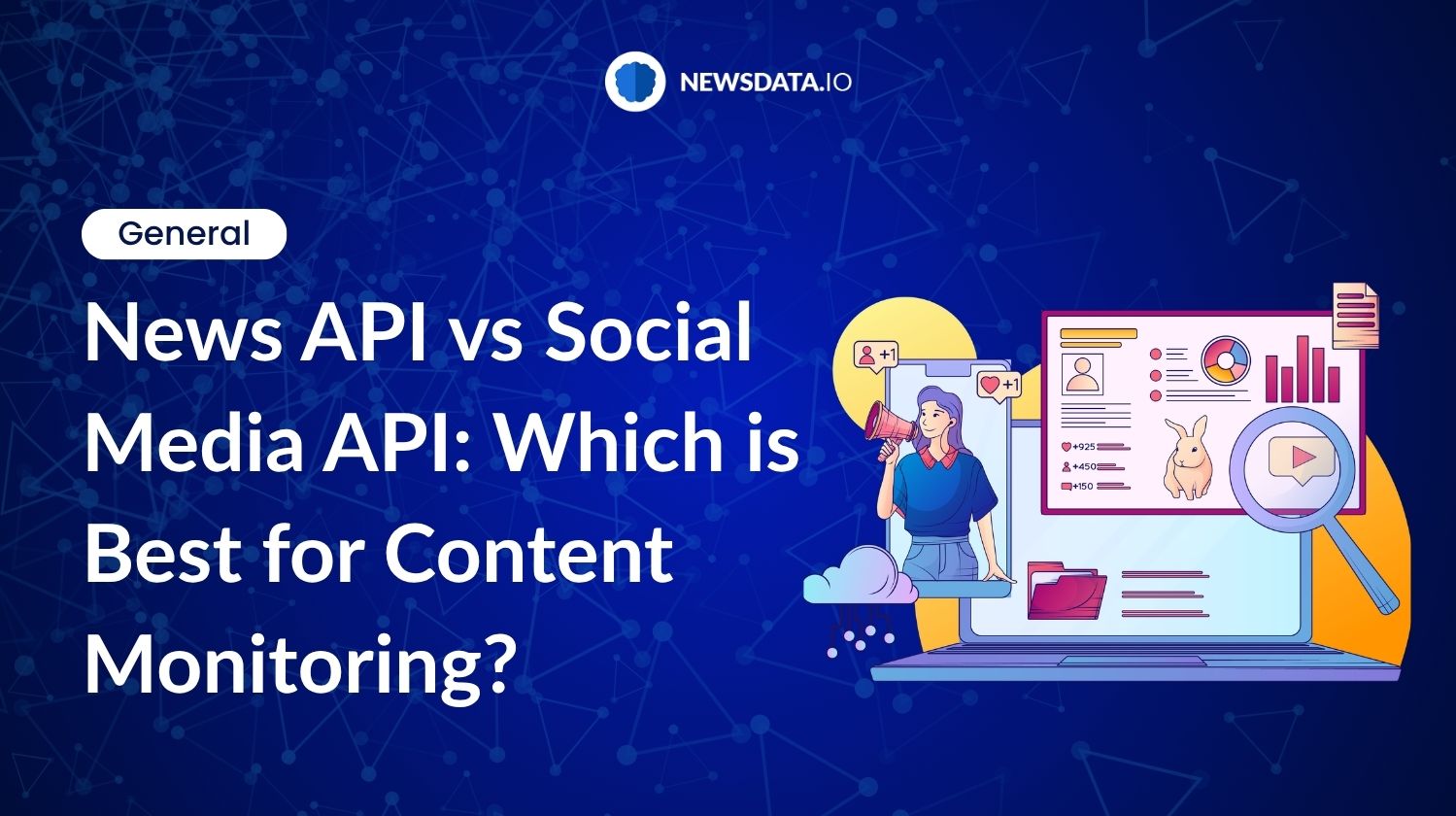 NEWSDATA.IO

General

News API vs Social Media API: Which is Best for Content Monitoring?

+1

+1

+925

+450

+150